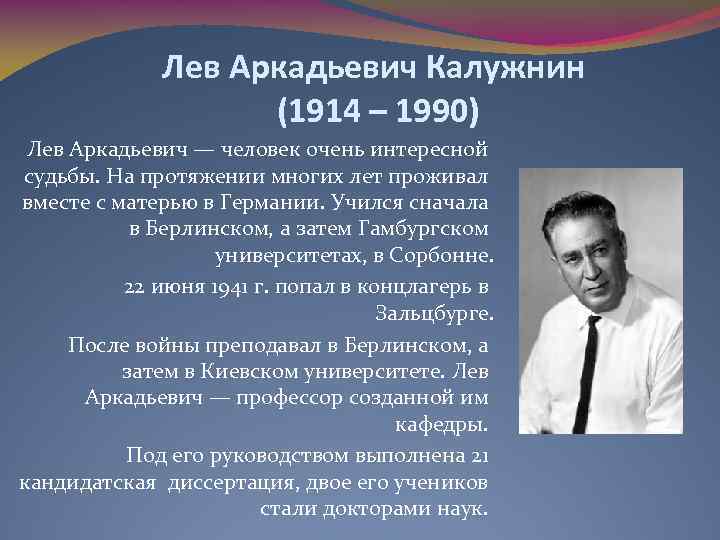 Лев Аркадьевич Калужнин
(1914 – 1990)

Лев Аркадьевич — человек очень интересной судьбы. На протяжении многих лет проживал вместе с матерью в Германии. Учился сначала в Берлинском, а затем Гамбургском университетах, в Сорбонне.

22 июня 1941 г. попал в концлагерь в Зальцбурге.

После войны преподавал в Берлинском, а затем в Киевском университете. Лев Аркадьевич — профессор созданной им кафедры.

Под его руководством выполнена 21 кандидатская диссертация, двое его учеников стали докторами наук.